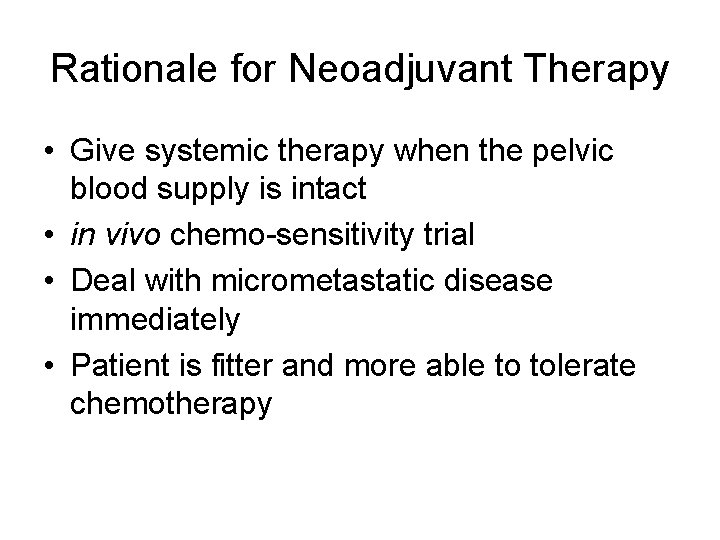 Rationale for Neoadjuvant Therapy

• Give systemic therapy when the pelvic blood supply is intact
• in vivo chemo-sensitivity trial
• Deal with micrometastatic disease immediately
• Patient is fitter and more able to tolerate chemotherapy